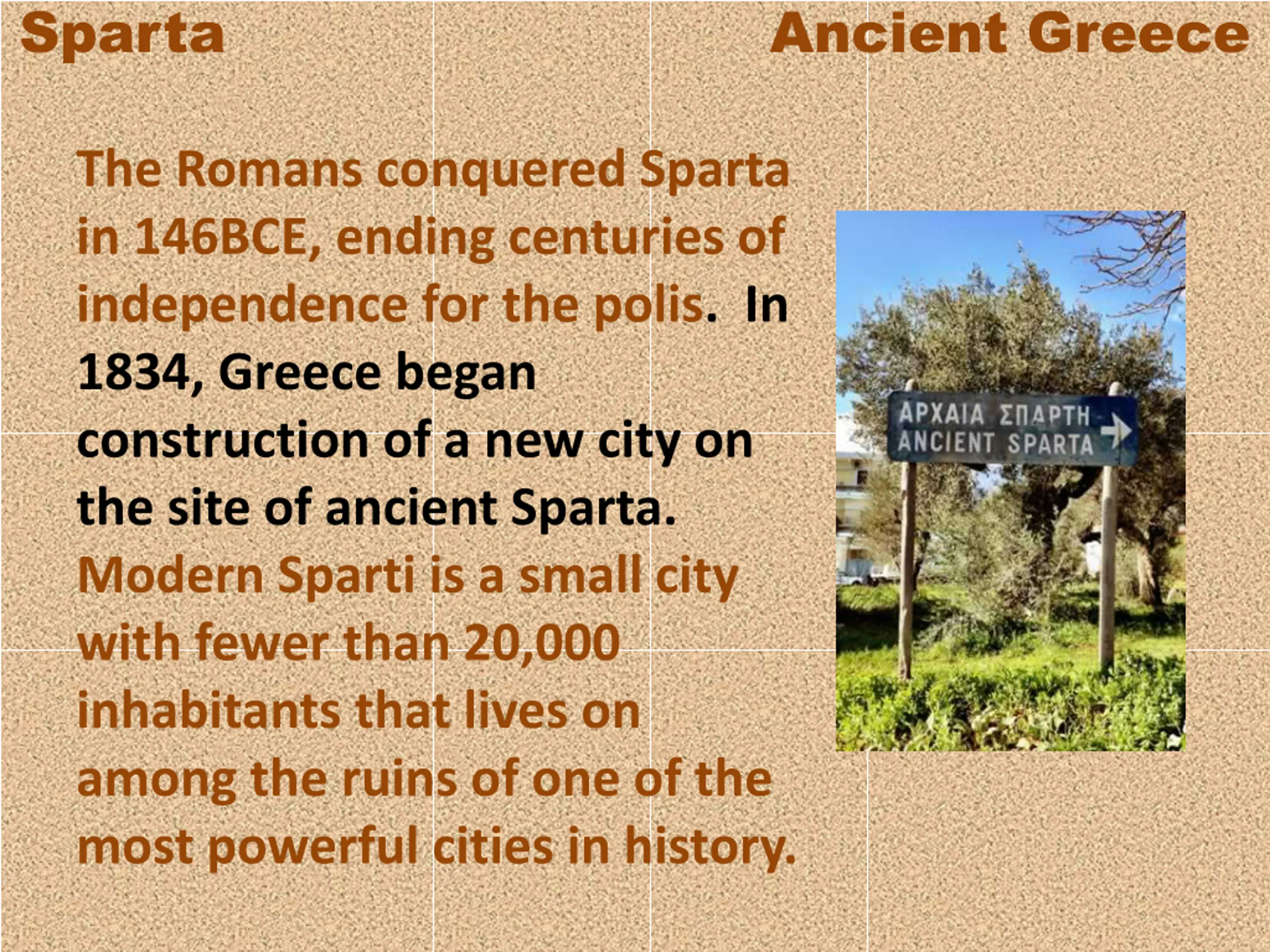 Sparta

Ancient Greece

The Romans conquered Sparta in 146BCE, ending centuries of independence for the polis. In 1834, Greece began construction of a new city on the site of ancient Sparta. Modern Sparti is a small city with fewer than 20,000 inhabitants that lives on among the ruins of one of the most powerful cities in history.

ΑΡΧΑΙΑ ΣΠΑΡΤΗ
ANCIENT SPARTA